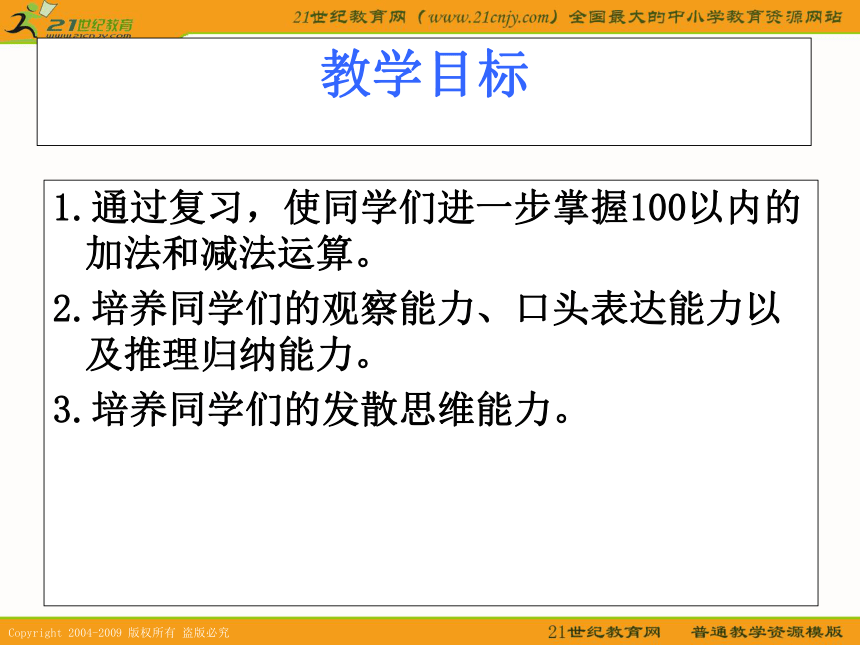 21世纪教育
www.21cnjy.com

21世纪教育网（www.21cnjy.com）全国最大的中小学教育资源网站

教学目标

1.通过复习，使同学们进一步掌握100以内的加法和减法运算。

2.培养同学们的观察能力、口头表达能力以及推理归纳能力。

3.培养同学们的发散思维能力。

Copyright 2004-2009 版权所有 盗版必究

21世纪教育网 普通教学资源模版